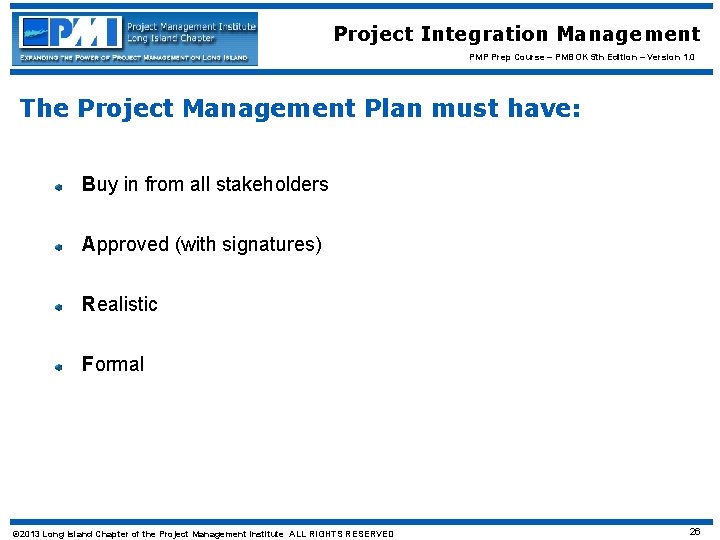 PMI Project Management Institute Long Island Chapter
EXPANDING THE POWER OF PROJECT MANAGEMENT ON LONG ISLAND

Project Integration Management
PMP Prep Course – PMBOK 5th Edition – Version 1.0

The Project Management Plan must have:

Buy in from all stakeholders

Approved (with signatures)

Realistic

Formal

©2013 Long Island Chapter of the Project Management Institute ALL RIGHTS RESERVED

26